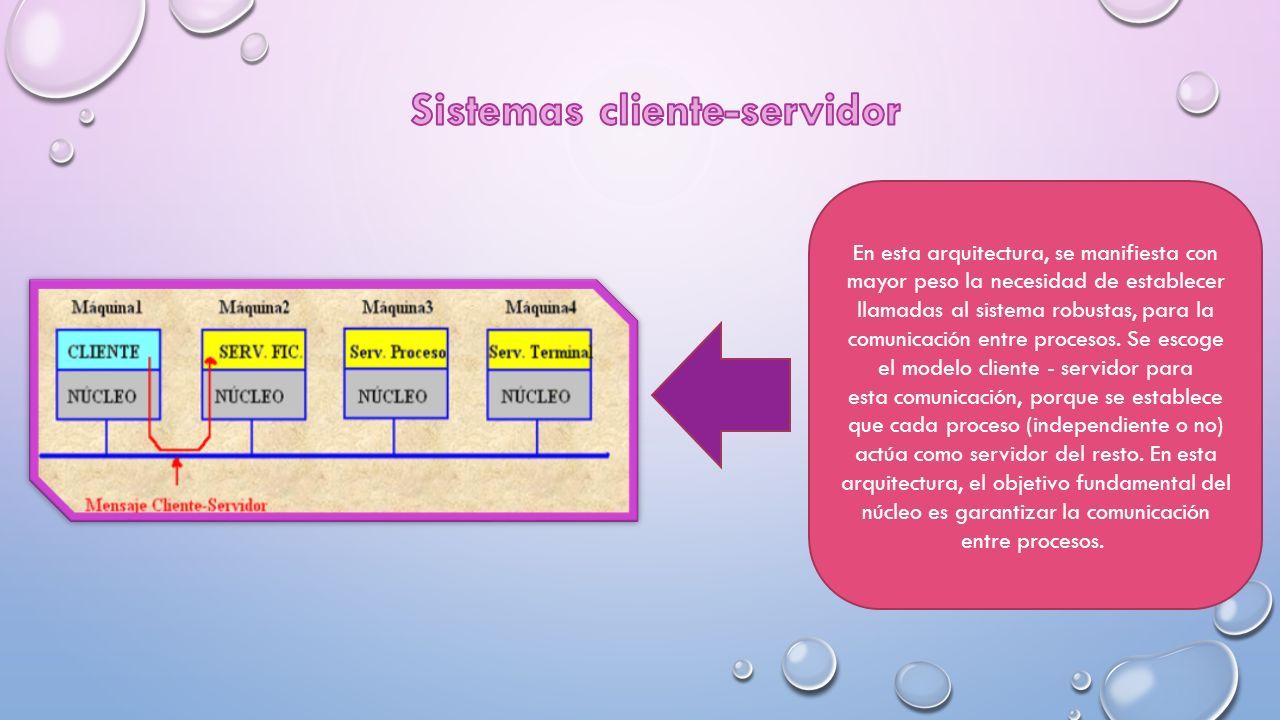 Sistemas cliente-servidor

Máquina1
CLIENTE
NÚCLEO
Máquina2
SERV. FIC.
NÚCLEO
Máquina3
Serv. Proceso
NÚCLEO
Máquina4
Serv. Terminal
NÚCLEO
Mensaje Cliente-Servidor

En esta arquitectura, se manifiesta con mayor peso la necesidad de establecer llamadas al sistema robustas, para la comunicación entre procesos. Se escoge el modelo cliente - servidor para esta comunicación, porque se establece que cada proceso (independiente o no) actúa como servidor del resto. En esta arquitectura, el objetivo fundamental del núcleo es garantizar la comunicación entre procesos.